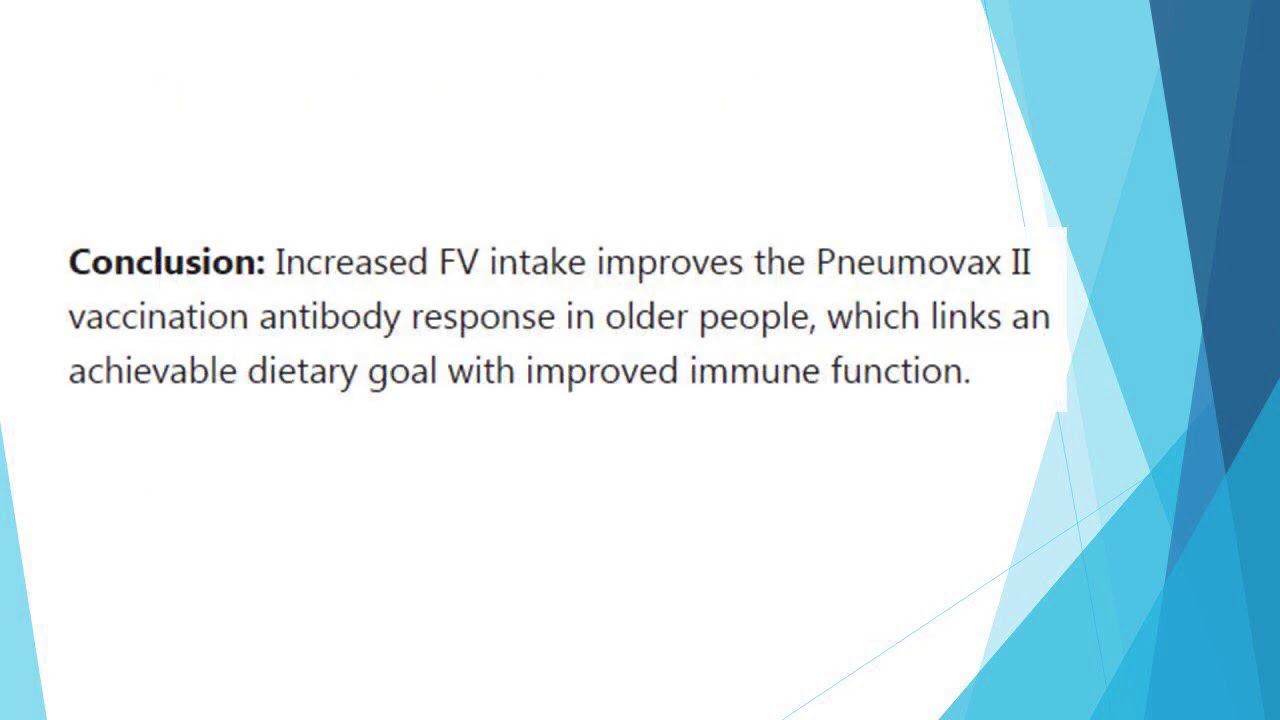 Conclusion: Increased FV intake improves the Pneumovax II vaccination antibody response in older people, which links an achievable dietary goal with improved immune function.